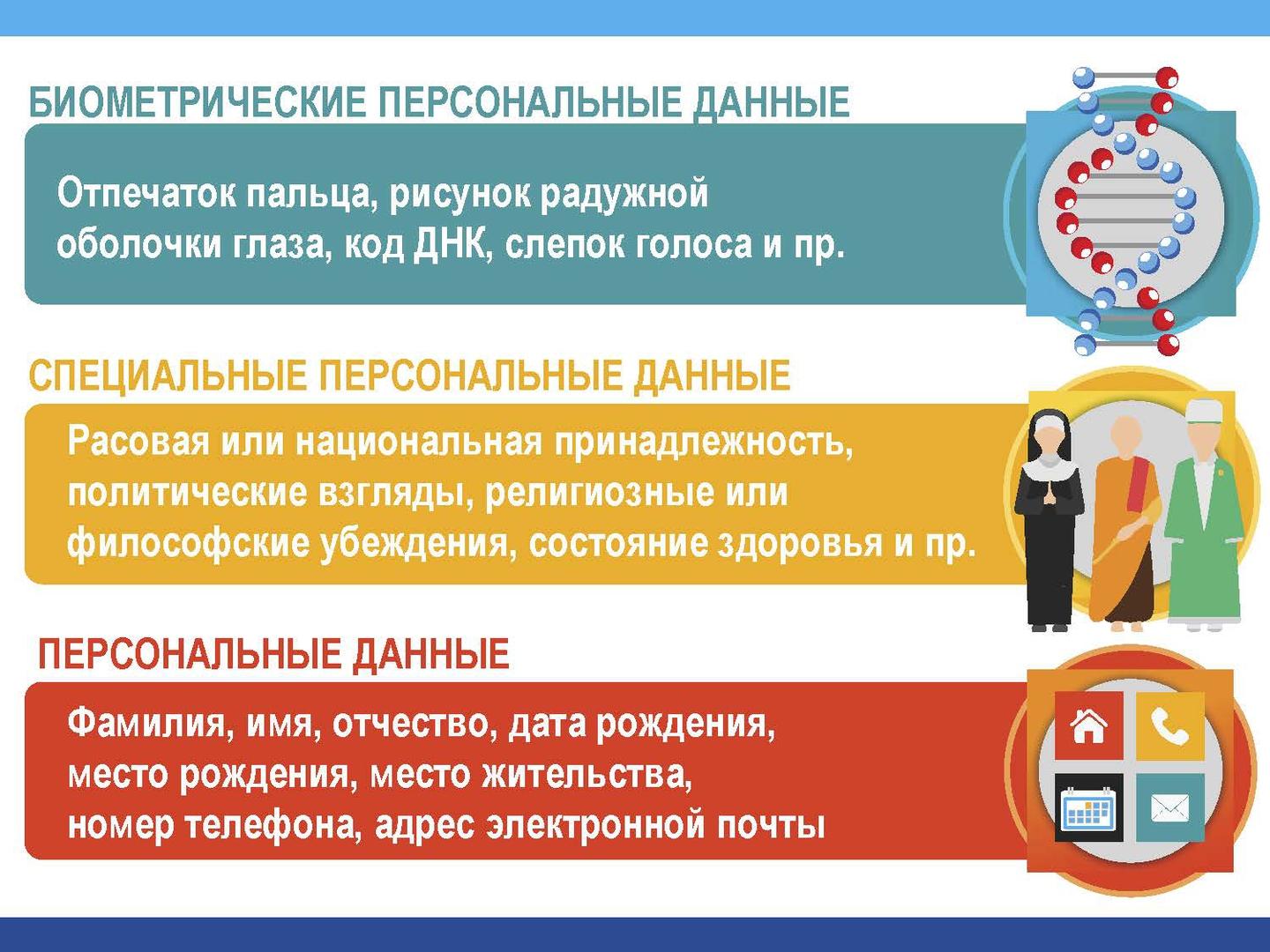 БИОМЕТРИЧЕСКИЕ ПЕРСОНАЛЬНЫЕ ДАННЫЕ

Отпечаток пальца, рисунок радужной оболочки глаза, код ДНК, слепок голоса и пр.

СПЕЦИАЛЬНЫЕ ПЕРСОНАЛЬНЫЕ ДАННЫЕ

Расовая или национальная принадлежность, политические взгляды, религиозные или философские убеждения, состояние здоровья и пр.

ПЕРСОНАЛЬНЫЕ ДАННЫЕ

Фамилия, имя, отчество, дата рождения, место рождения, место жительства, номер телефона, адрес электронной почты